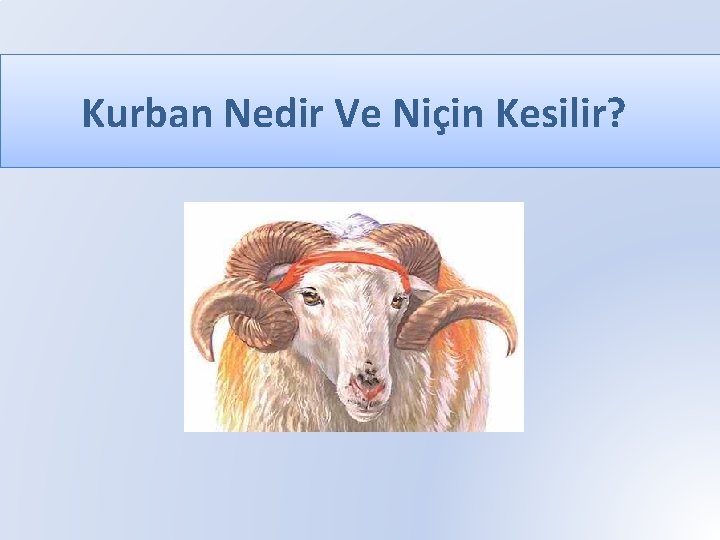 Kurban Nedir Ve Niçin Kesilir?